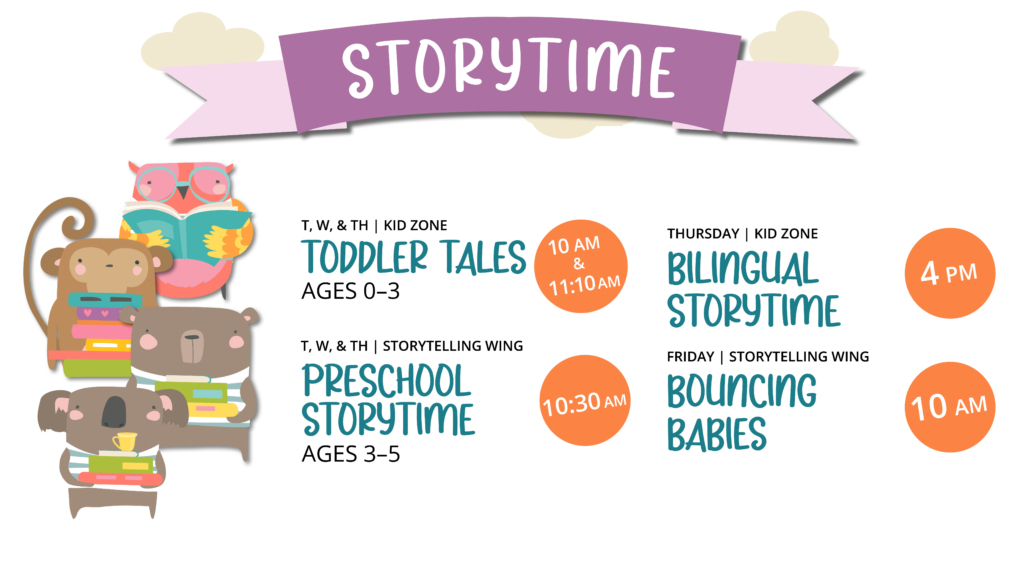 STORYTIME

T, W, & TH | KID ZONE
TODDLER TALES
AGES 0–3

10 AM & 11:10 AM

T, W, & TH | STORYTELLING WING
PRESCHOOL STORYTIME
AGES 3–5

10:30 AM

THURSDAY | KID ZONE
BILINGUAL STORYTIME

4 PM

FRIDAY | STORYTELLING WING
BOUNCING BABIES

10 AM